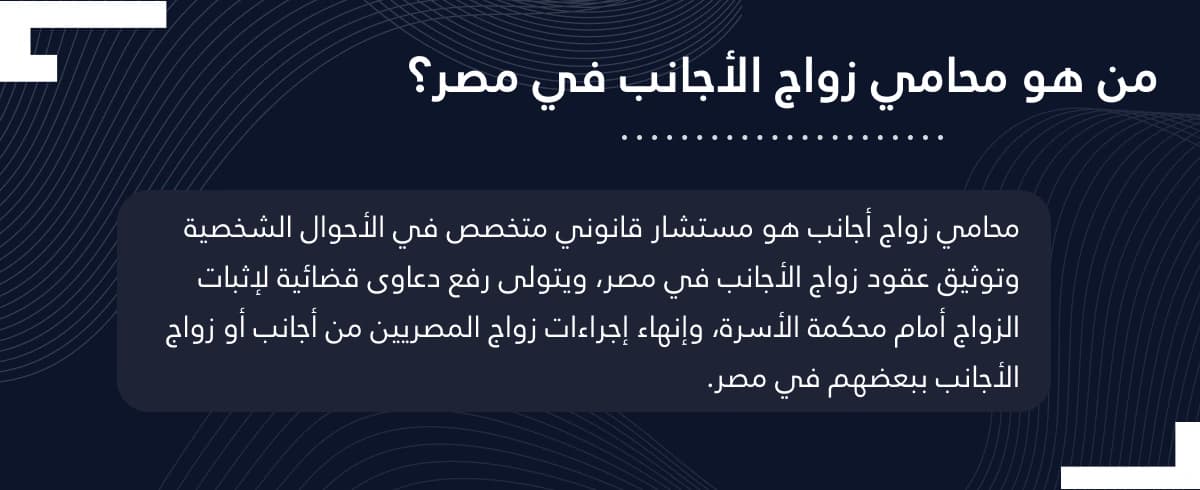 من هو محامي زواج الأجانب في مصر؟

محامي زواج أجانب هو مستشار قانوني متخصص في الأحوال الشخصية وتوثيق عقود زواج الأجانب في مصر، ويتولى رفع دعاوى قضائية لإثبات الزواج أمام محكمة الأسرة، وإنهاء إجراءات زواج المصريين من أجانب أو زواج الأجانب ببعضهم في مصر.